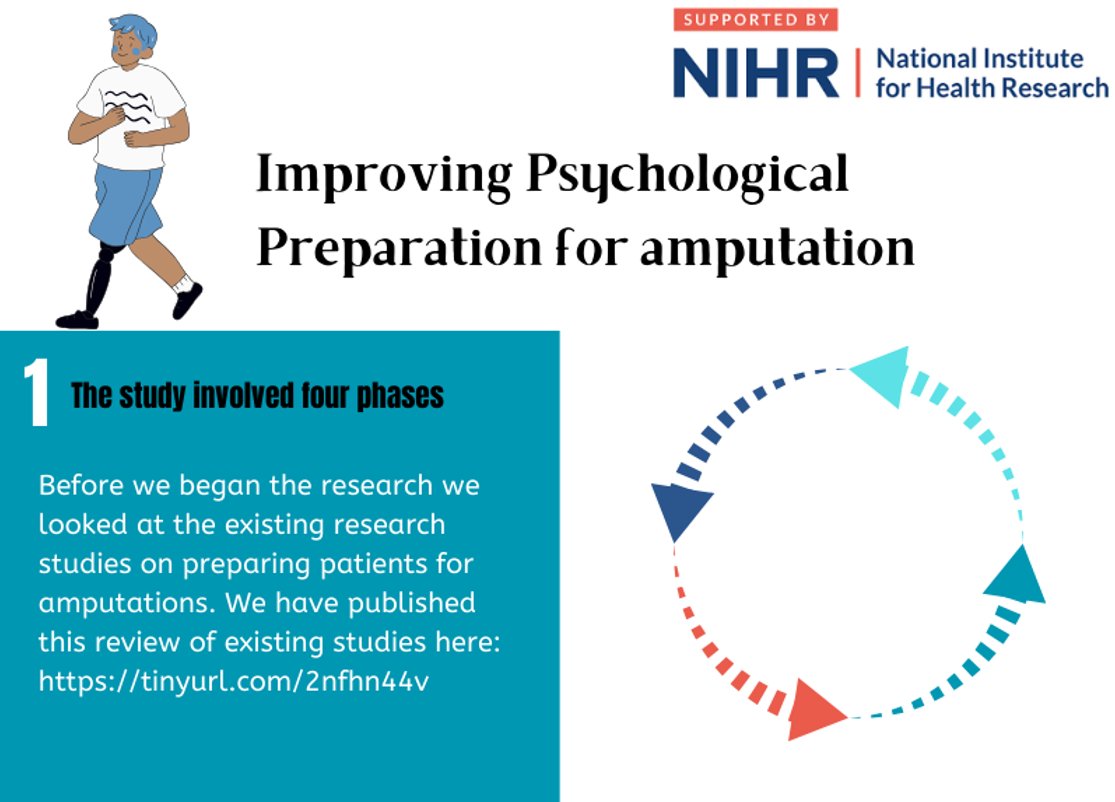 SUPPORTED BY

NIHR | National Institute for Health Research

Improving Psychological Preparation for amputation

1 The study involved four phases

Before we began the research we looked at the existing research studies on preparing patients for amputations. We have published this review of existing studies here: https://tinyurl.com/2nfhn44v